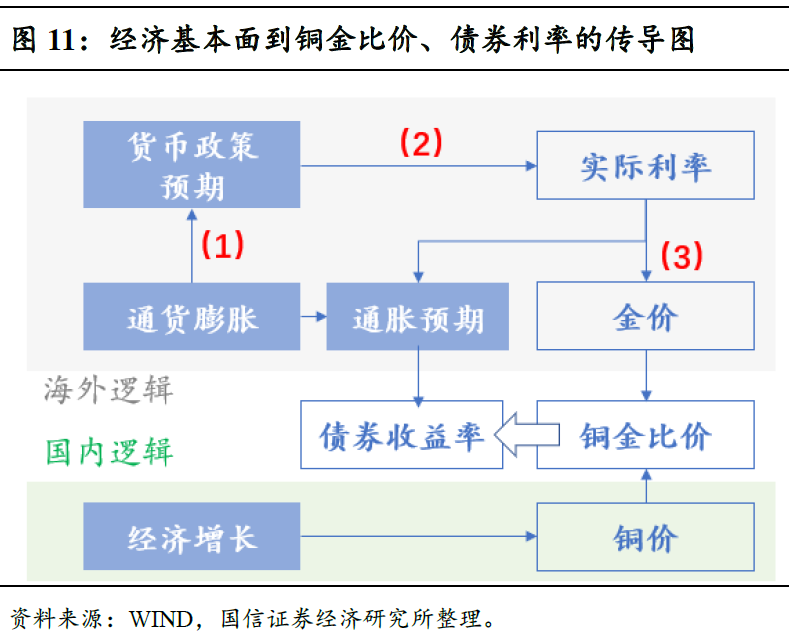 图 11：经济基本面到铜金比价、债券利率的传导图

货币政策预期

(2)

实际利率

(1)

(3)

通货膨胀

通胀预期

金价

海外逻辑

债券收益率

铜金比价

国内逻辑

经济增长

铜价

资料来源：WIND，国信证券经济研究所整理。